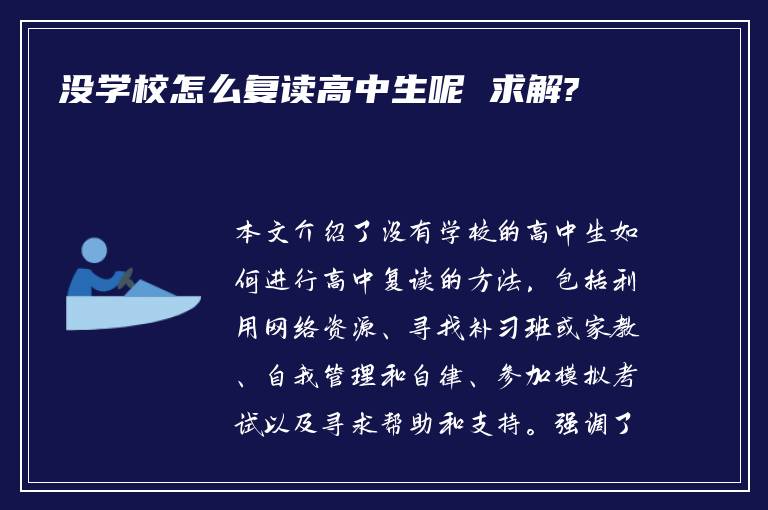 没学校怎么复读高中生呢 求解?

本文介绍了没有学校的高中生如何进行高中复读的方法，包括利用网络资源、寻找补习班或家教、自我管理和自律、参加模拟考试以及寻求帮助和支持。强调了